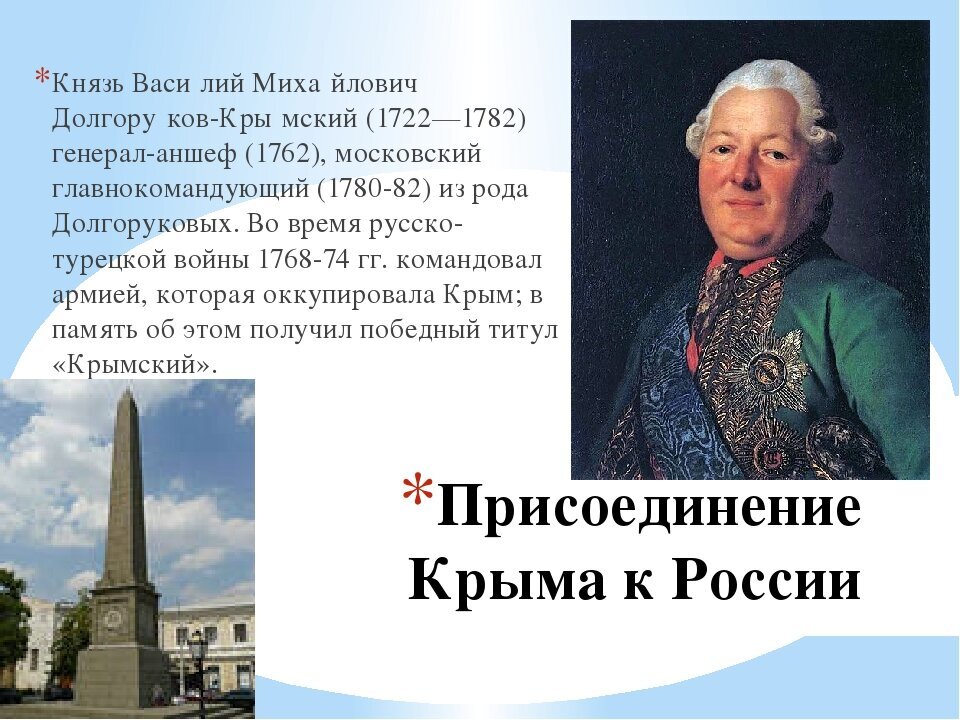 *Князь Васи лий Миха йлович Долгору ков-Кры мский (1722—1782) генерал-аншеф (1762), московский главнокомандующий (1780-82) из рода Долгоруковых. Во время русско-турецкой войны 1768-74 гг. командовал армией, которая оккупировала Крым; в память об этом получил победный титул «Крымский».

*Присоединение Крыма к России